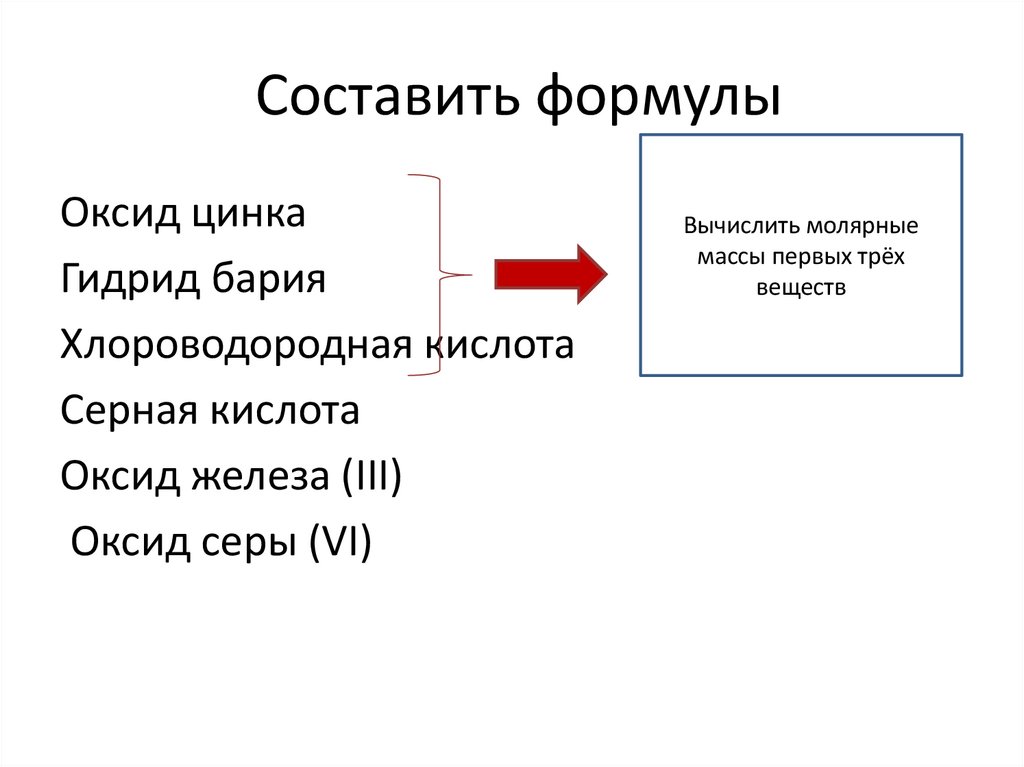 Составить формулы

Оксид цинка
Гидрид бария
Хлороводородная кислота
Серная кислота
Оксид железа (III)
Оксид серы (VI)

Вычислить молярные массы первых трёх веществ